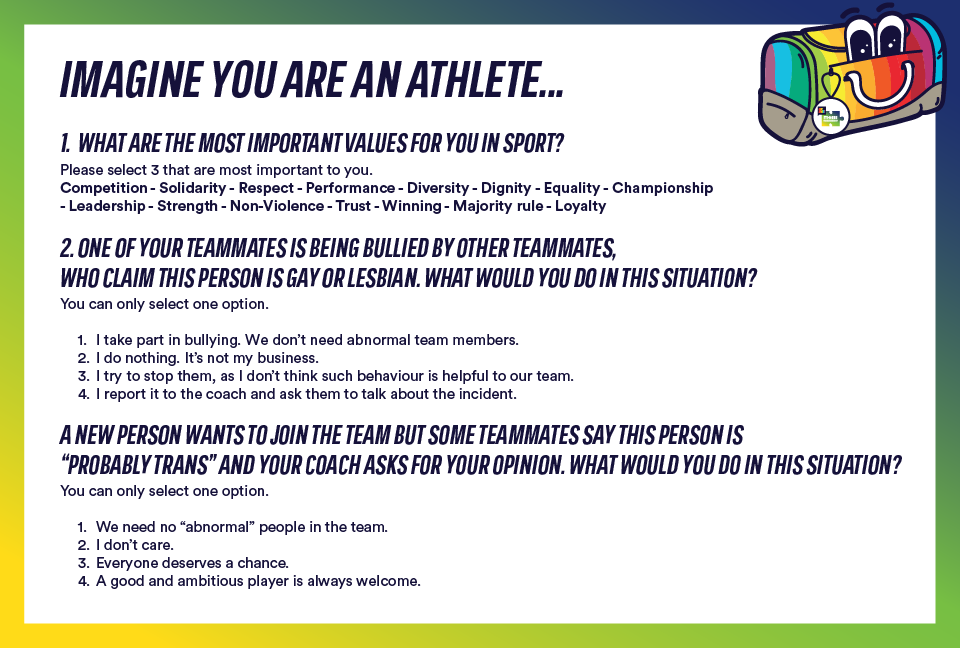 IMAGINE YOU ARE AN ATHLETE...

1. WHAT ARE THE MOST IMPORTANT VALUES FOR YOU IN SPORT?

Please select 3 that are most important to you.
Competition - Solidarity - Respect - Performance - Diversity - Dignity - Equality - Championship - Leadership - Strength - Non-Violence - Trust - Winning - Majority rule - Loyalty

2. ONE OF YOUR TEAMMATES IS BEING BULLIED BY OTHER TEAMMATES, WHO CLAIM THIS PERSON IS GAY OR LESBIAN. WHAT WOULD YOU DO IN THIS SITUATION?

You can only select one option.

1. I take part in bullying. We don't need abnormal team members.
2. I do nothing. It's not my business.
3. I try to stop them, as I don't think such behaviour is helpful to our team.
4. I report it to the coach and ask them to talk about the incident.

A NEW PERSON WANTS TO JOIN THE TEAM BUT SOME TEAMMATES SAY THIS PERSON IS "PROBABLY TRANS" AND YOUR COACH ASKS FOR YOUR OPINION. WHAT WOULD YOU DO IN THIS SITUATION?

You can only select one option.

1. We need no "abnormal" people in the team.
2. I don't care.
3. Everyone deserves a chance.
4. A good and ambitious player is always welcome.